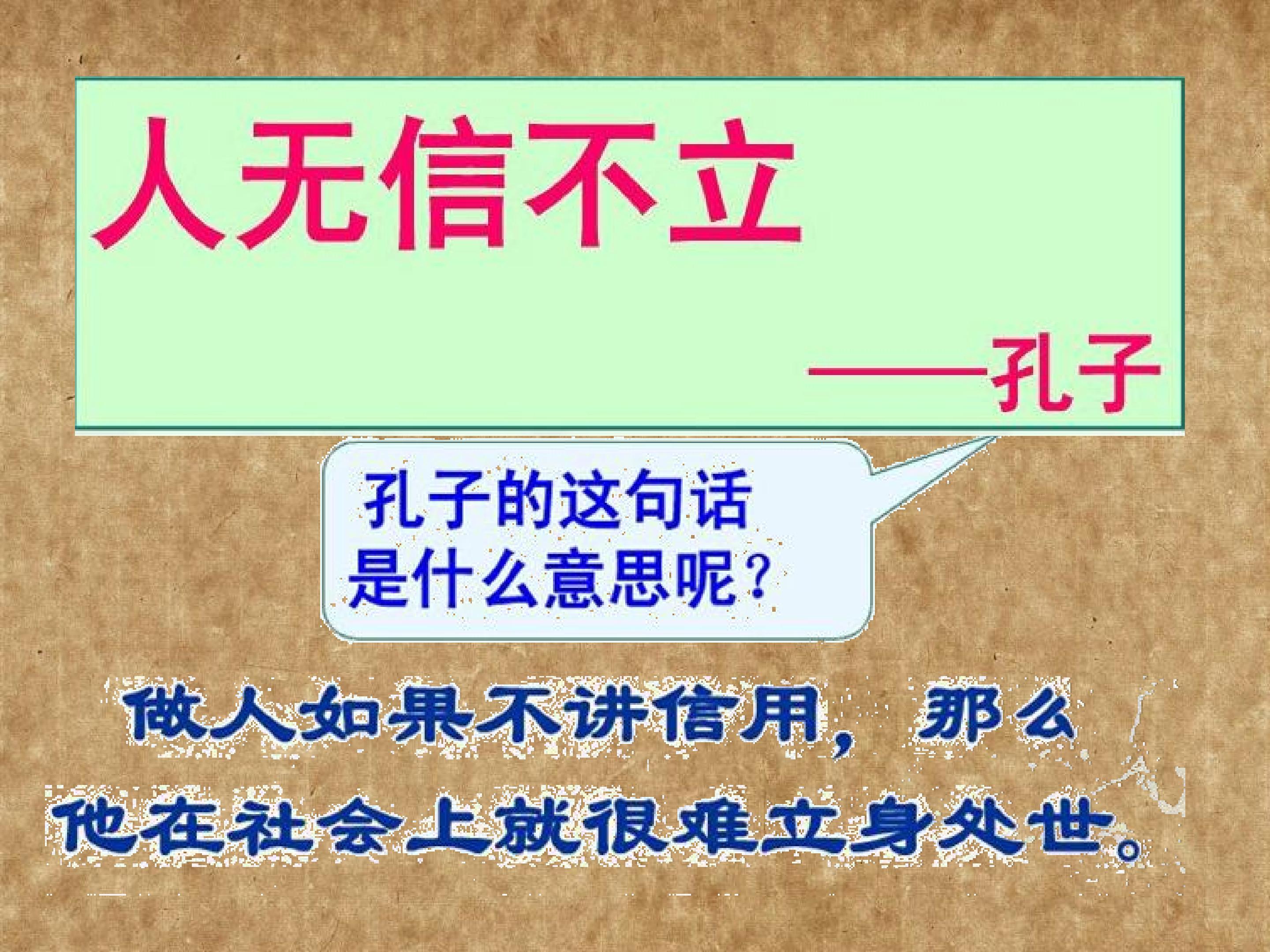 人无信不立

——孔子

孔子的这句话是什么意思呢？

做人如果不讲信用，那么他在社会上就很难立身处世。